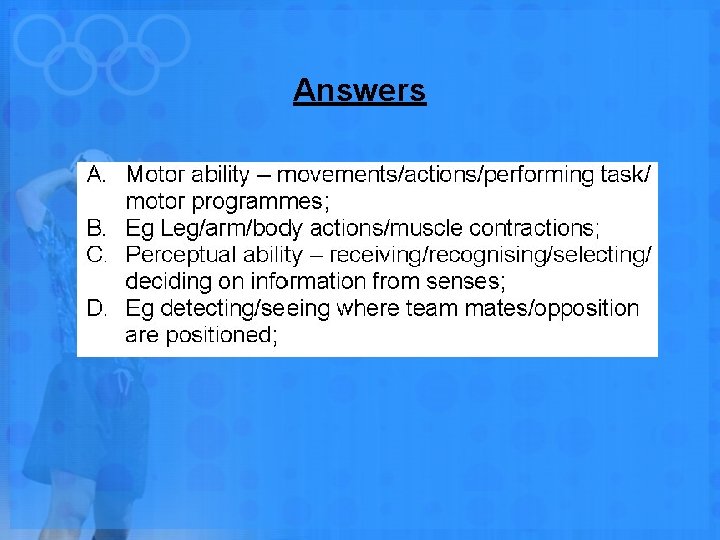 Answers

A. Motor ability – movements/actions/performing task/ motor programmes;
B. Eg Leg/arm/body actions/muscle contractions;
C. Perceptual ability – receiving/recognising/selecting/ deciding on information from senses;
D. Eg detecting/seeing where team mates/opposition are positioned;